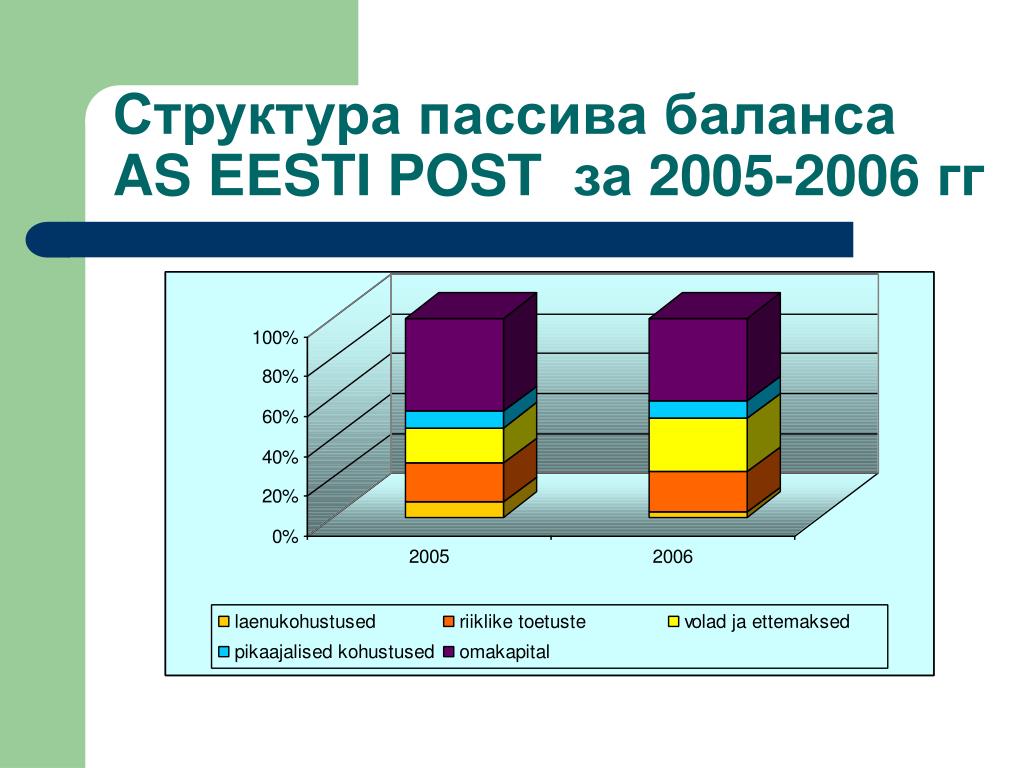 Структура пассива баланса AS EESTI POST за 2005-2006 гг

100%
80%
60%
40%
20%
0%

2005
2006

laenukohustused
riiklike toetuste
volad ja ettemaksed
pikaajalised kohustused
omakapital